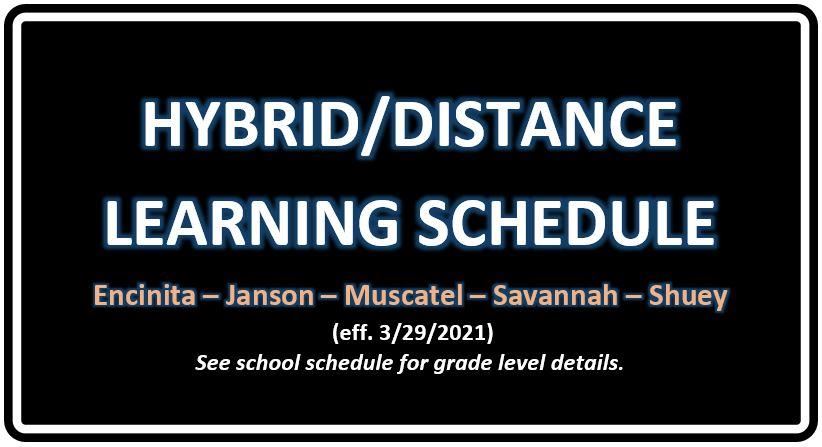 HYBRID/DISTANCE LEARNING SCHEDULE

Encinita – Janson – Muscatel – Savannah – Shuey

(eff. 3/29/2021)

See school schedule for grade level details.